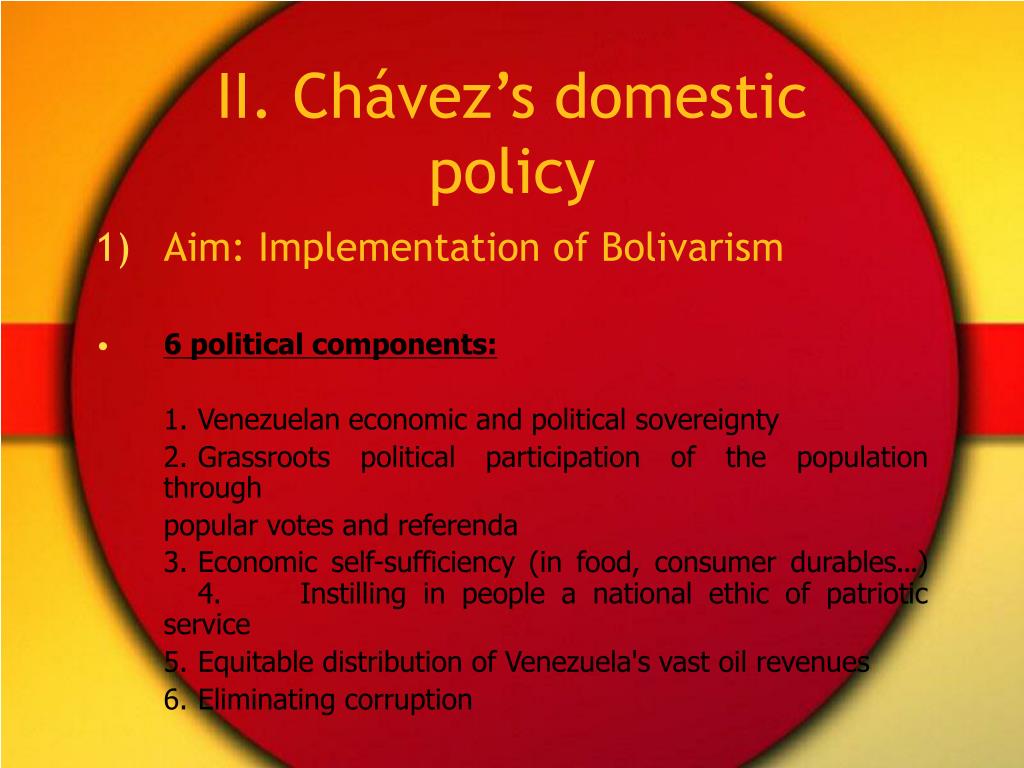 II. Chávez’s domestic policy

1) Aim: Implementation of Bolivarism

• 6 political components:

1. Venezuelan economic and political sovereignty
2. Grassroots political participation of the population through
popular votes and referenda
3. Economic self-sufficiency (in food, consumer durables…) 4. Instilling in people a national ethic of patriotic service
5. Equitable distribution of Venezuela's vast oil revenues
6. Eliminating corruption